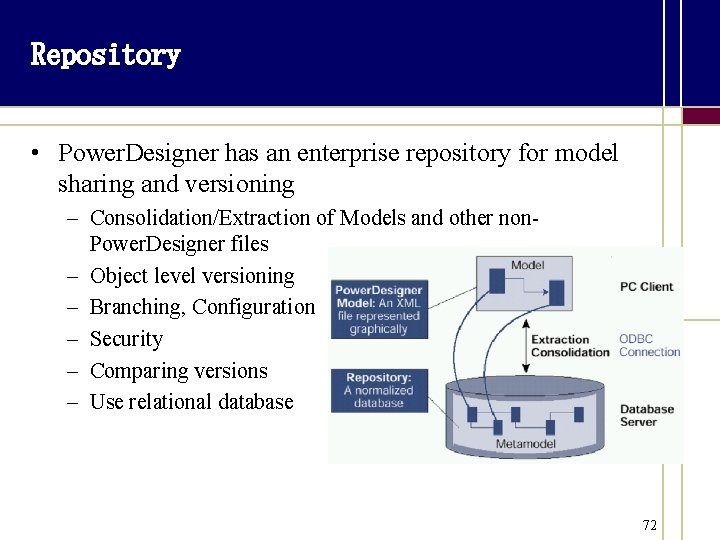 Repository

• PowerDesigner has an enterprise repository for model sharing and versioning

– Consolidation/Extraction of Models and other non-PowerDesigner files
– Object level versioning
– Branching, Configuration
– Security
– Comparing versions
– Use relational database

Model

PowerDesigner Model: An XML file represented graphically

PC Client

Extraction Consolidation

ODBC Connection

Repository: A normalized database

Database Server

Metamodel

72